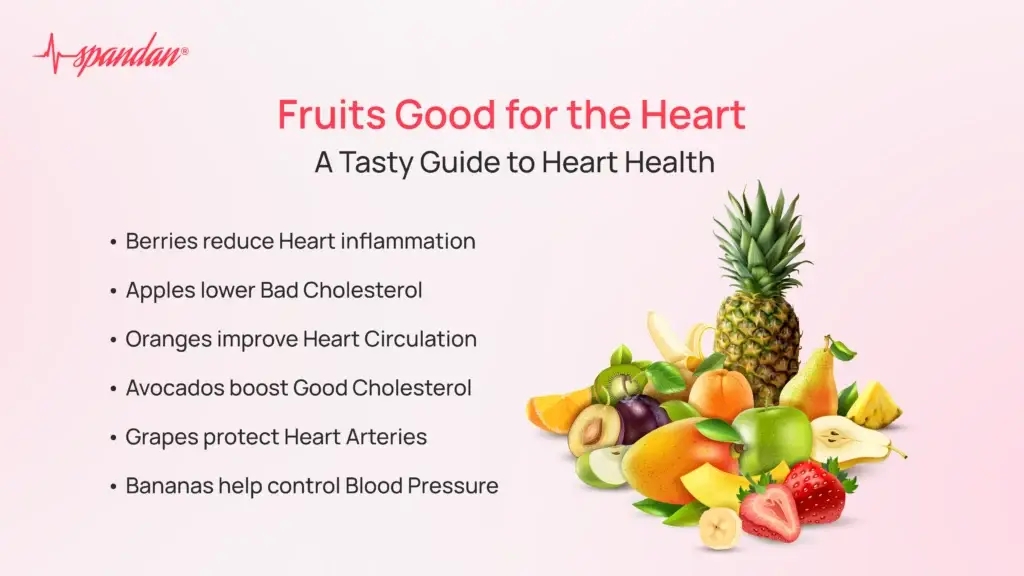 spandan®

Fruits Good for the Heart
A Tasty Guide to Heart Health

• Berries reduce Heart inflammation
• Apples lower Bad Cholesterol
• Oranges improve Heart Circulation
• Avocados boost Good Cholesterol
• Grapes protect Heart Arteries
• Bananas help control Blood Pressure